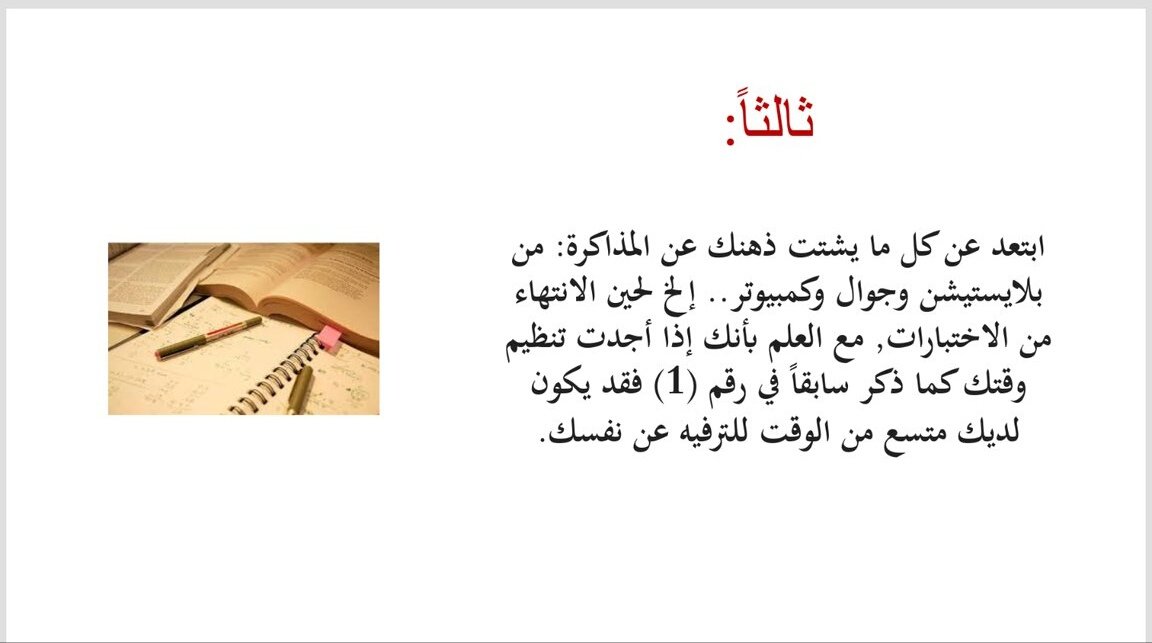 ثالثاً:

ابتعد عن كل ما يشتت ذهنك عن المذاكرة: من بلايستيشن وجوال وكمبيوتر.. إلخ لحين الانتهاء من الاختبارات, مع العلم بأنك إذا أجدت تنظيم وقتك كما ذكر سابقاً في رقم (1) فقد يكون لديك متسع من الوقت للترفيه عن نفسك.